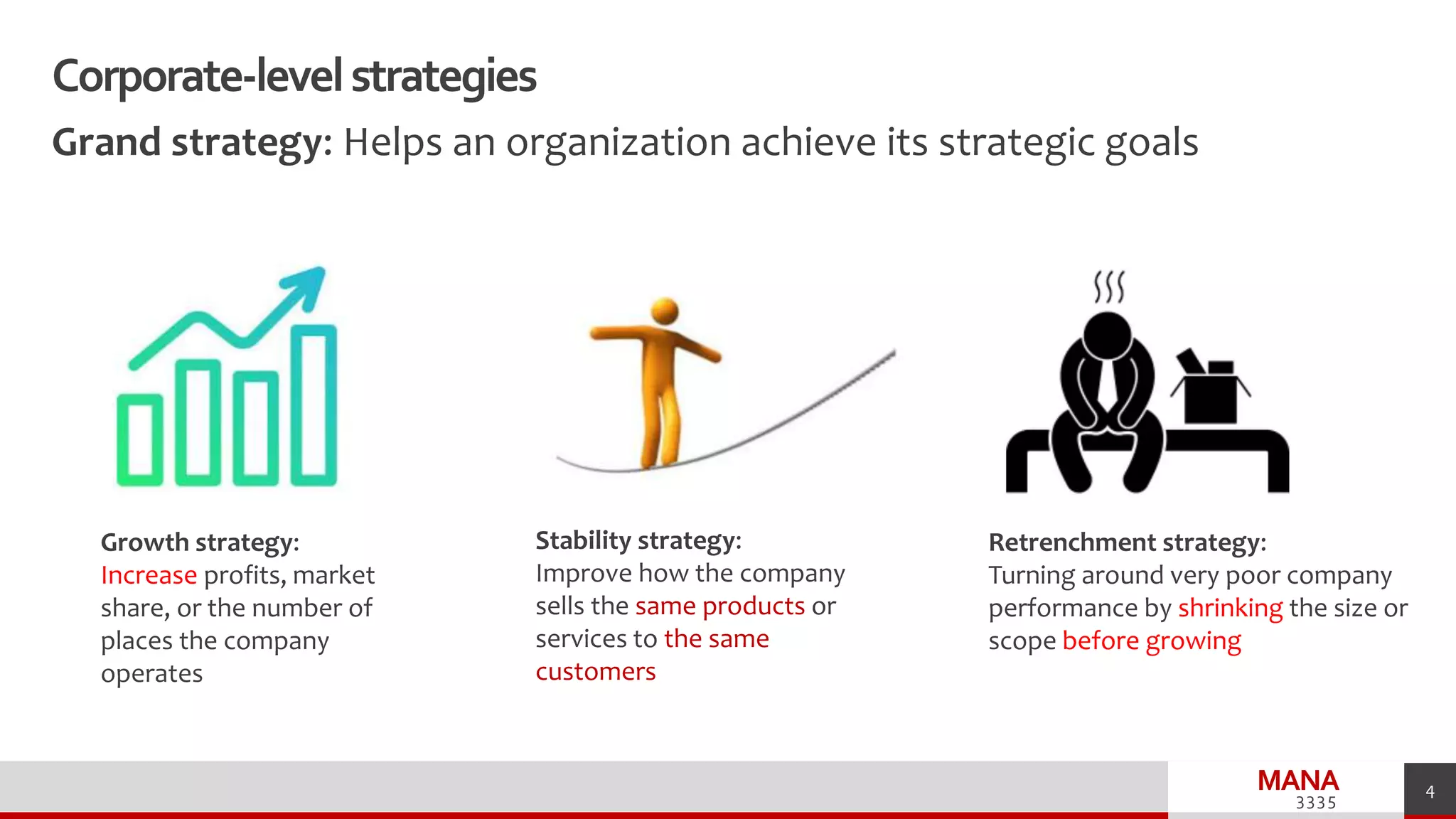 Corporate-level strategies

Grand strategy: Helps an organization achieve its strategic goals

Growth strategy:
Increase profits, market share, or the number of places the company operates

Stability strategy:
Improve how the company sells the same products or services to the same customers

Retrenchment strategy:
Turning around very poor company performance by shrinking the size or scope before growing

MANA
3335

4